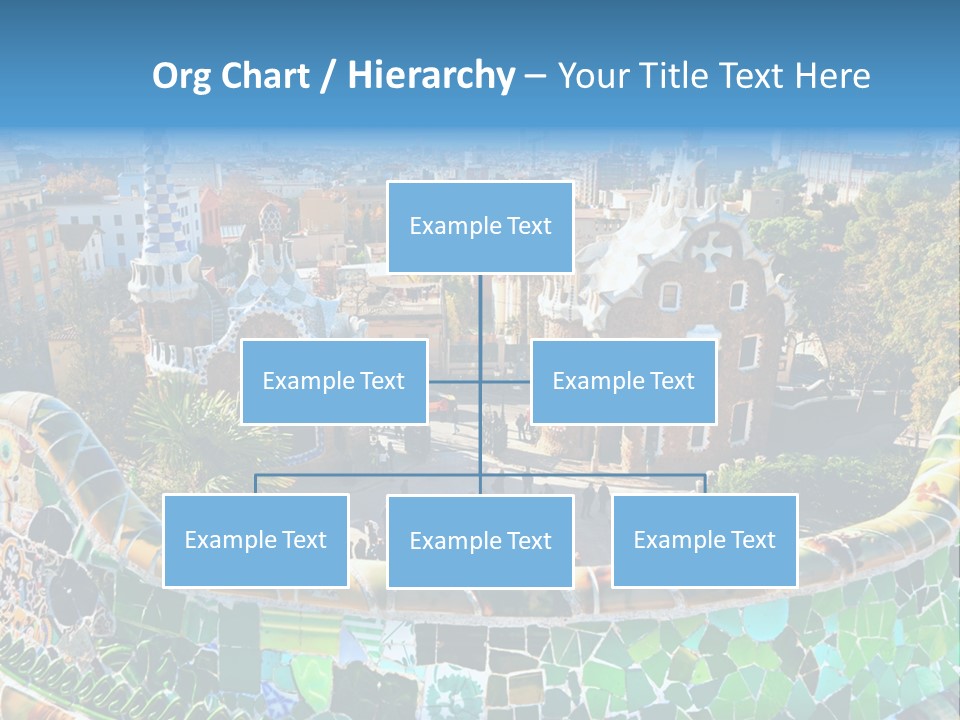 Org Chart / Hierarchy – Your Title Text Here

Example Text

Example Text

Example Text

Example Text

Example Text

Example Text